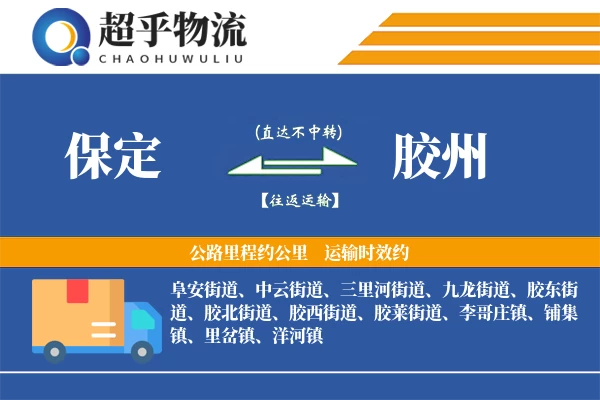 超乎物流
CHAOHUWULIU

保定

(直达不中转)

【往返运输】

胶州

公路里程约公里　运输时效约

阜安街道、中云街道、三里河街道、九龙街道、胶东街道、胶北街道、胶西街道、胶莱街道、李哥庄镇、铺集镇、里岔镇、洋河镇